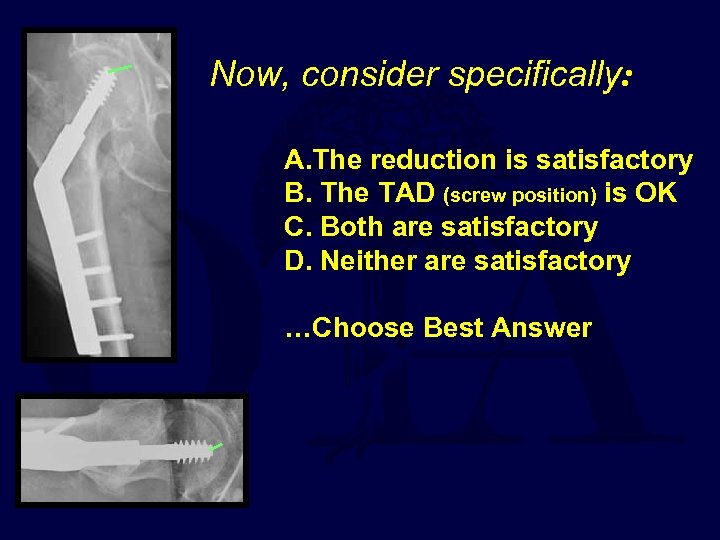 Now, consider specifically:

A.The reduction is satisfactory
B. The TAD (screw position) is OK
C. Both are satisfactory
D. Neither are satisfactory

…Choose Best Answer